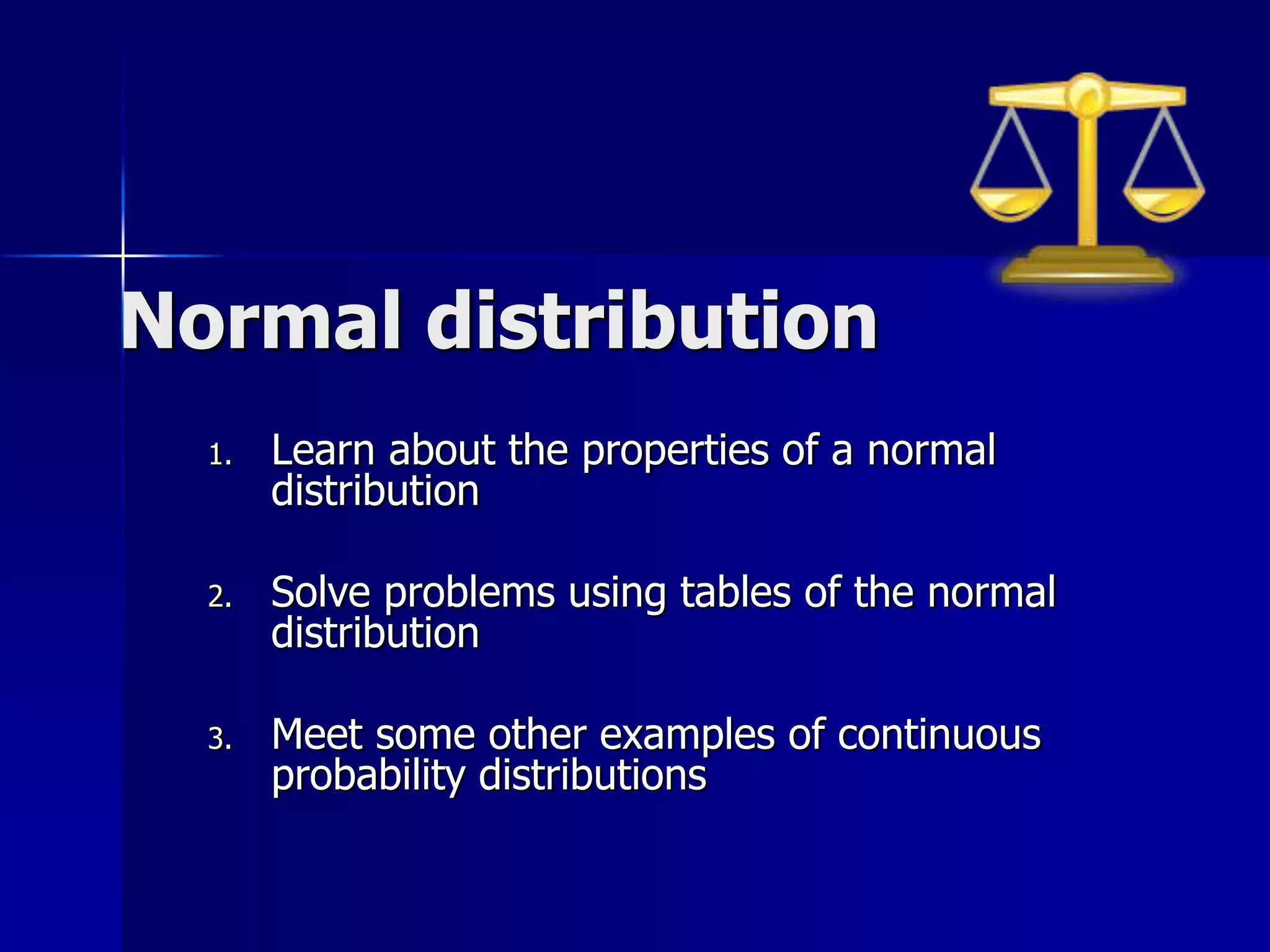 Normal distribution

1. Learn about the properties of a normal distribution

2. Solve problems using tables of the normal distribution

3. Meet some other examples of continuous probability distributions